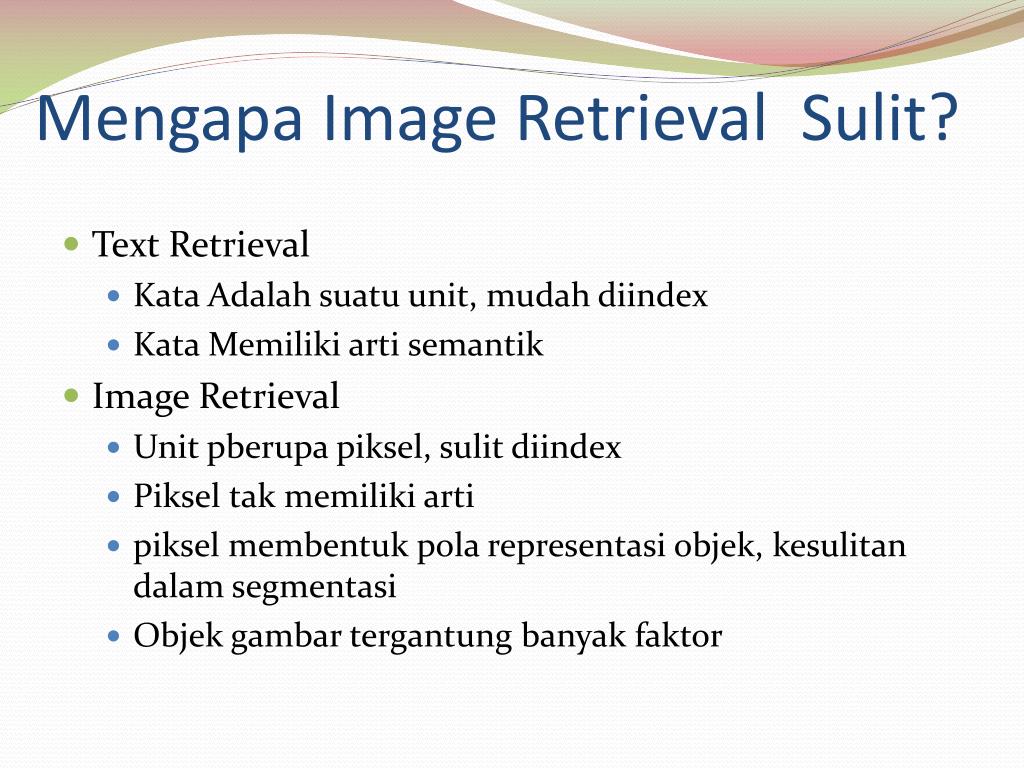 Mengapa Image Retrieval  Sulit?

- Text Retrieval
  - Kata Adalah suatu unit, mudah diindex
  - Kata Memiliki arti semantik
- Image Retrieval
  - Unit pberupa piksel, sulit diindex
  - Piksel tak memiliki arti
  - piksel membentuk pola representasi objek, kesulitan dalam segmentasi
  - Objek gambar tergantung banyak faktor